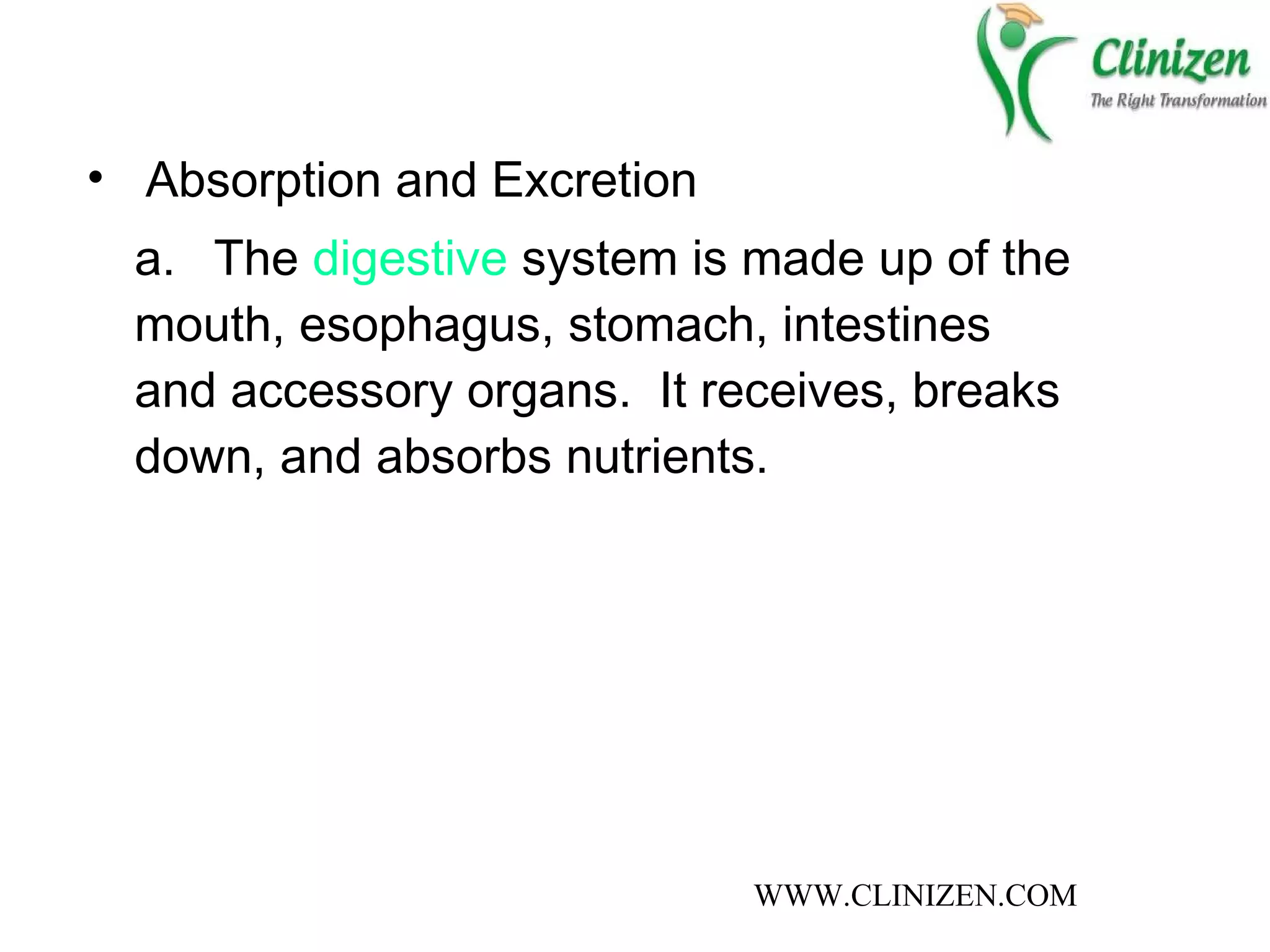 Clinizen
The Right Transformation

• Absorption and Excretion

a. The digestive system is made up of the mouth, esophagus, stomach, intestines and accessory organs. It receives, breaks down, and absorbs nutrients.

WWW.CLINIZEN.COM